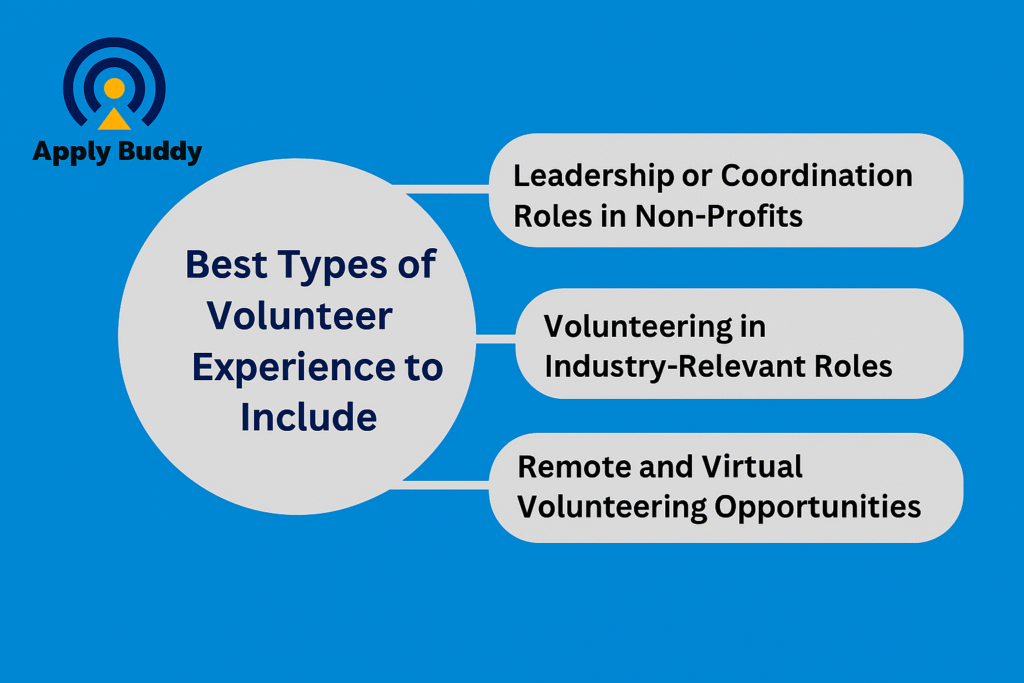 Apply Buddy

Best Types of Volunteer Experience to Include

Leadership or Coordination Roles in Non-Profits

Volunteering in Industry-Relevant Roles

Remote and Virtual Volunteering Opportunities